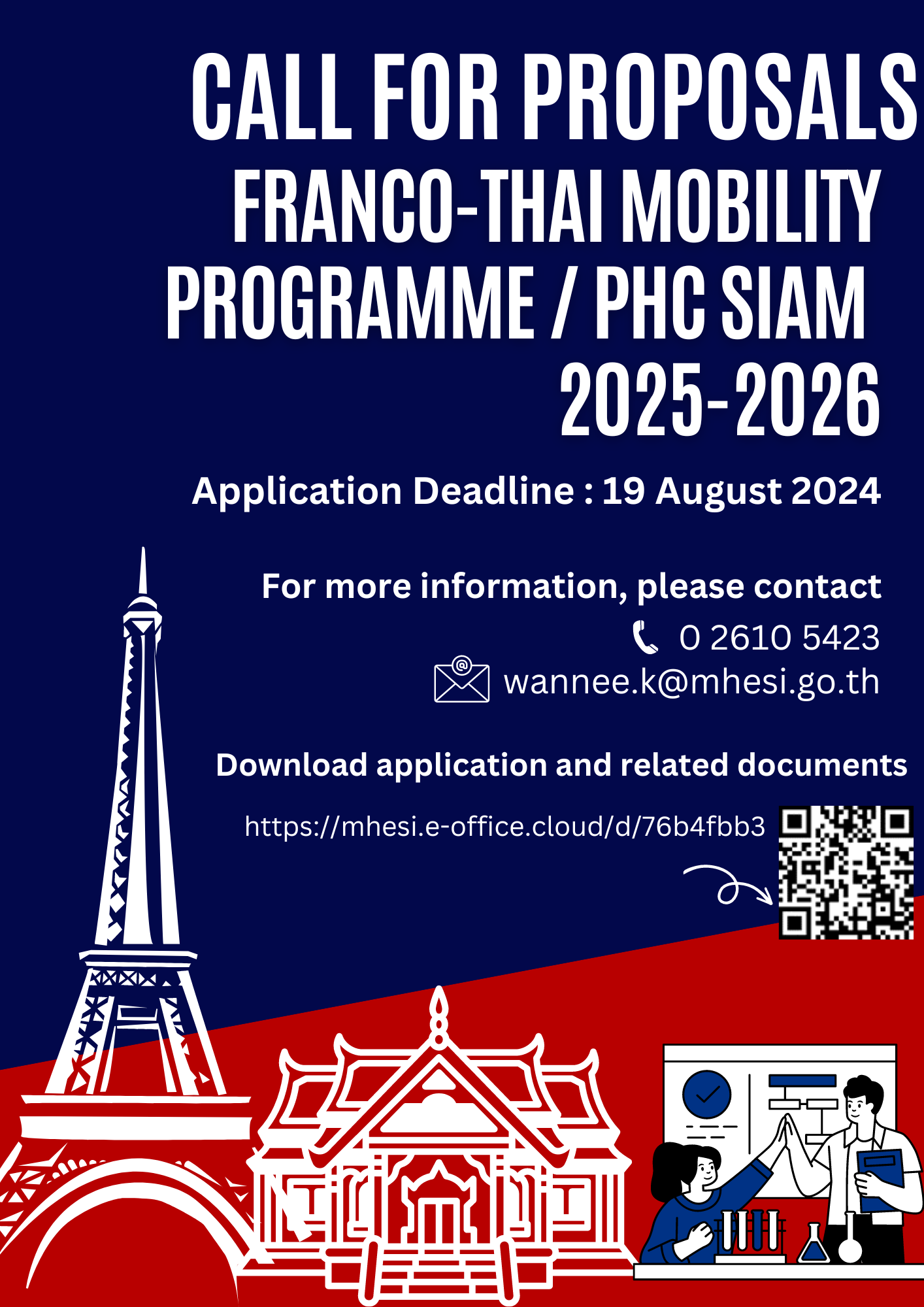 CALL FOR PROPOSALS
FRANCO-THAI MOBILITY PROGRAMME / PHC SIAM 2025-2026

Application Deadline : 19 August 2024

For more information, please contact
0 2610 5423
wannee.k@mhesi.go.th

Download application and related documents

https://mhesi.e-office.cloud/d/76b4fbb3